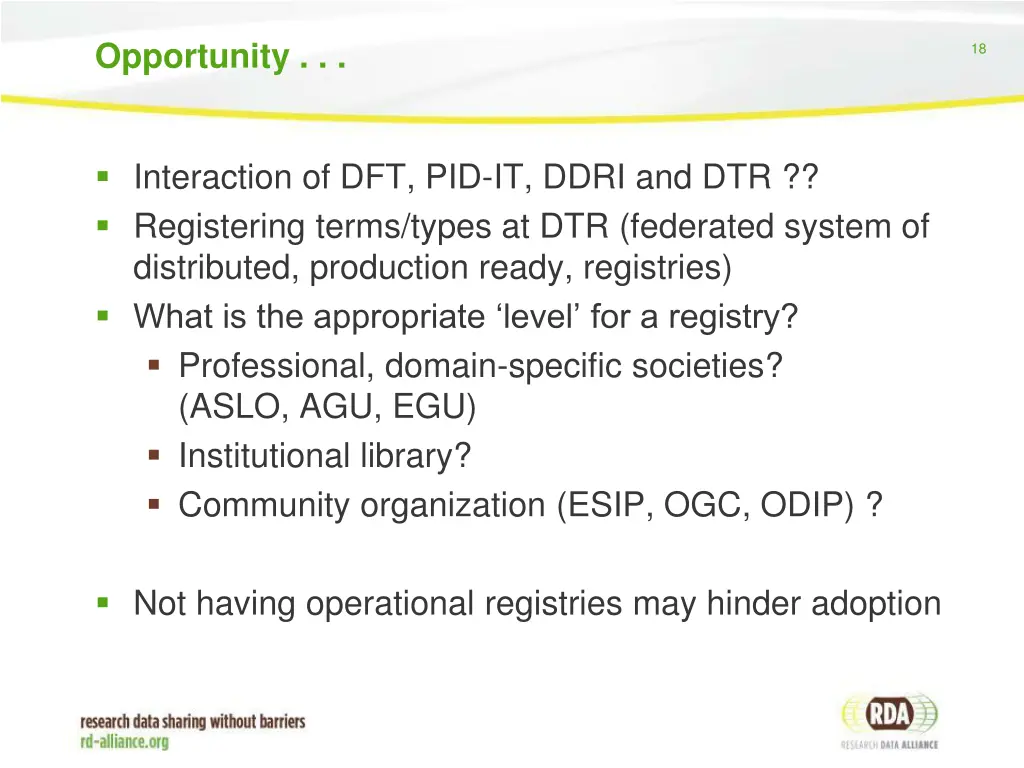 Opportunity . . .

18

- Interaction of DFT, PID-IT, DDRI and DTR ??
- Registering terms/types at DTR (federated system of distributed, production ready, registries)
- What is the appropriate ‘level’ for a registry?
  - Professional, domain-specific societies? (ASLO, AGU, EGU)
  - Institutional library?
  - Community organization (ESIP, OGC, ODIP) ?

- Not having operational registries may hinder adoption

research data sharing without barriers
rd-alliance.org

RDA
RESEARCH DATA ALLIANCE